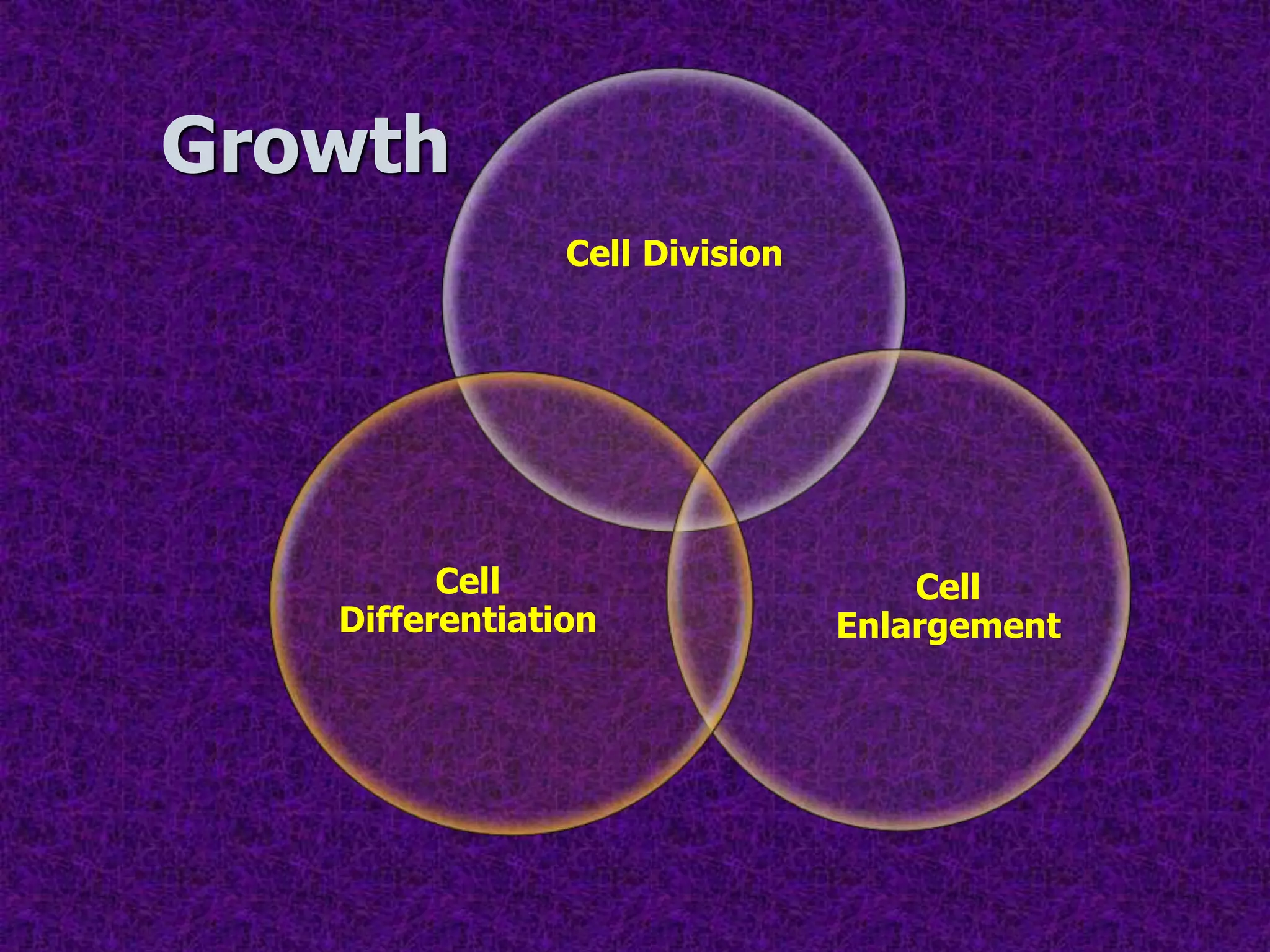 Growth

Cell Division

Cell Differentiation

Cell Enlargement